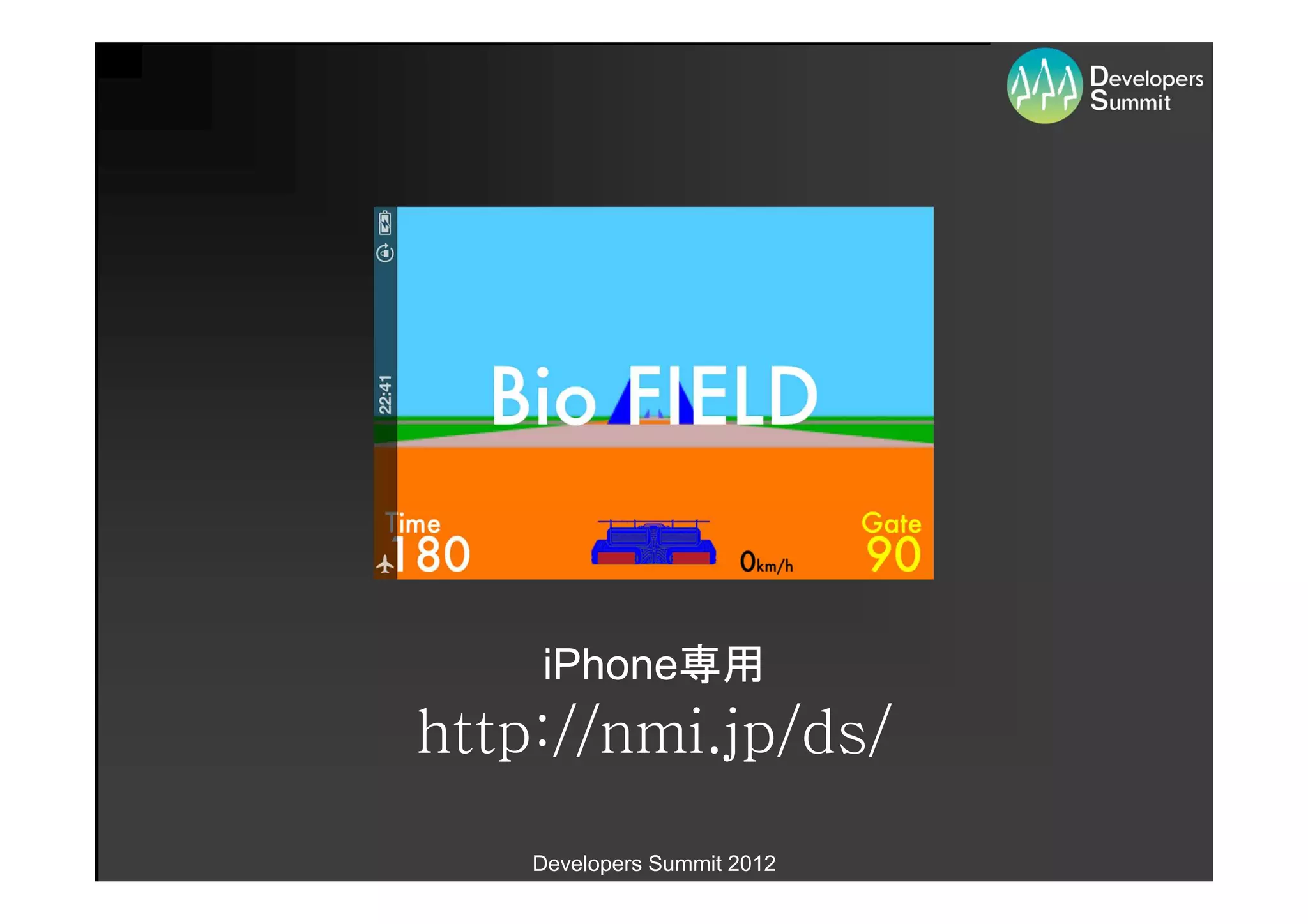 Developers Summit

22:41

Bio FIELD

Time
180

0km/h

Gate
90

iPhone専用
http://nmi.jp/ds/

Developers Summit 2012